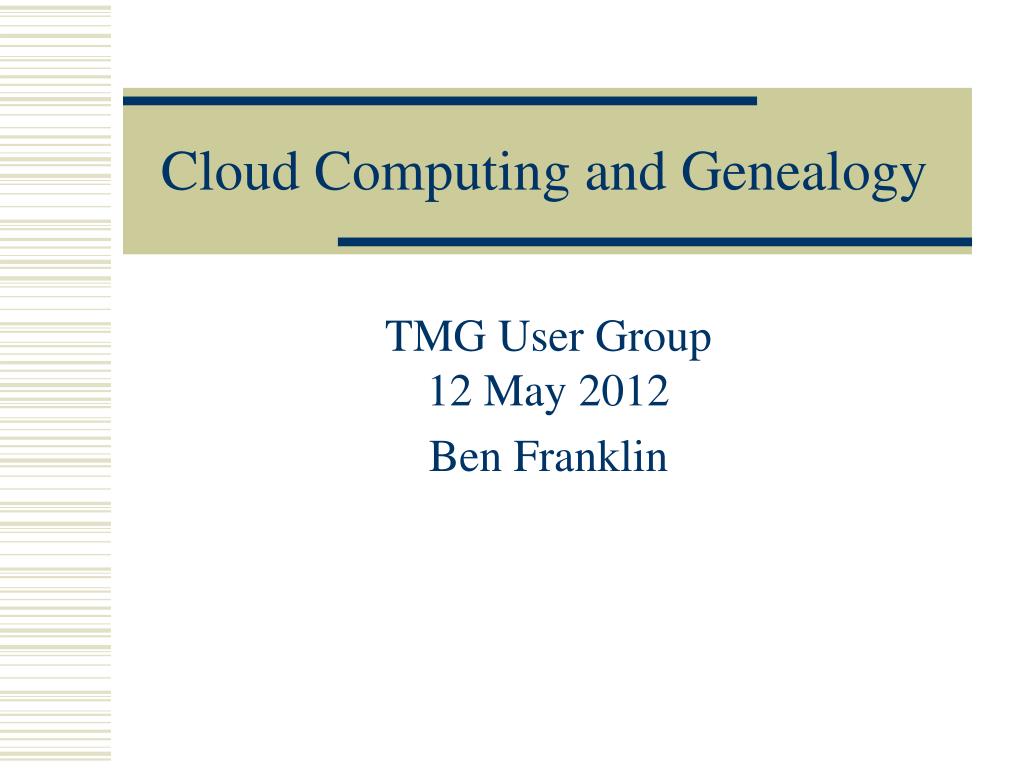 Cloud Computing and Genealogy

TMG User Group
12 May 2012

Ben Franklin